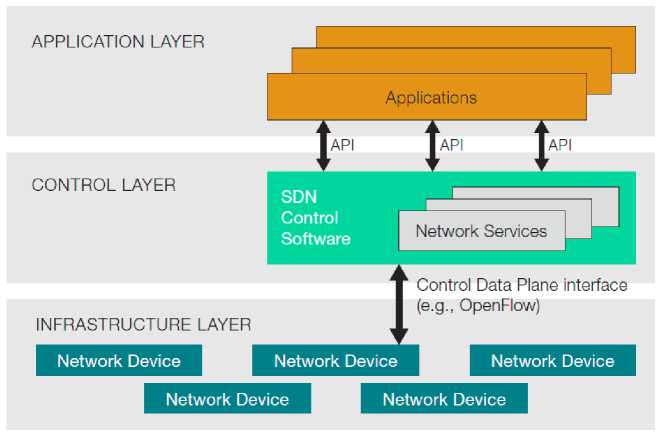 APPLICATION LAYER

Applications

API

API

API

CONTROL LAYER

SDN Control Software

Network Services

Control Data Plane interface (e.g., OpenFlow)

INFRASTRUCTURE LAYER

Network Device

Network Device

Network Device

Network Device

Network Device